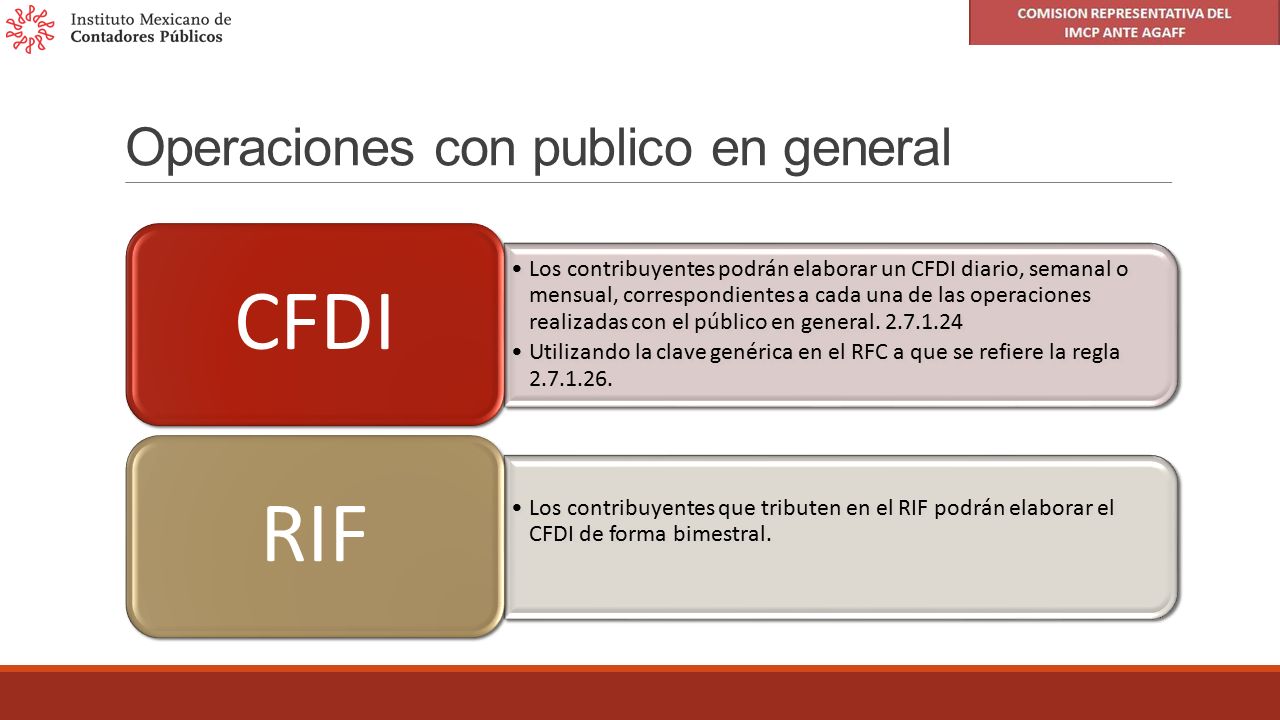 Instituto Mexicano de Contadores Públicos

COMISION REPRESENTATIVA DEL IMCP ANTE AGAFF

Operaciones con publico en general

CFDI

• Los contribuyentes podrán elaborar un CFDI diario, semanal o mensual, correspondientes a cada una de las operaciones realizadas con el público en general. 2.7.1.24

• Utilizando la clave genérica en el RFC a que se refiere la regla 2.7.1.26.

RIF

• Los contribuyentes que tributen en el RIF podrán elaborar el CFDI de forma bimestral.